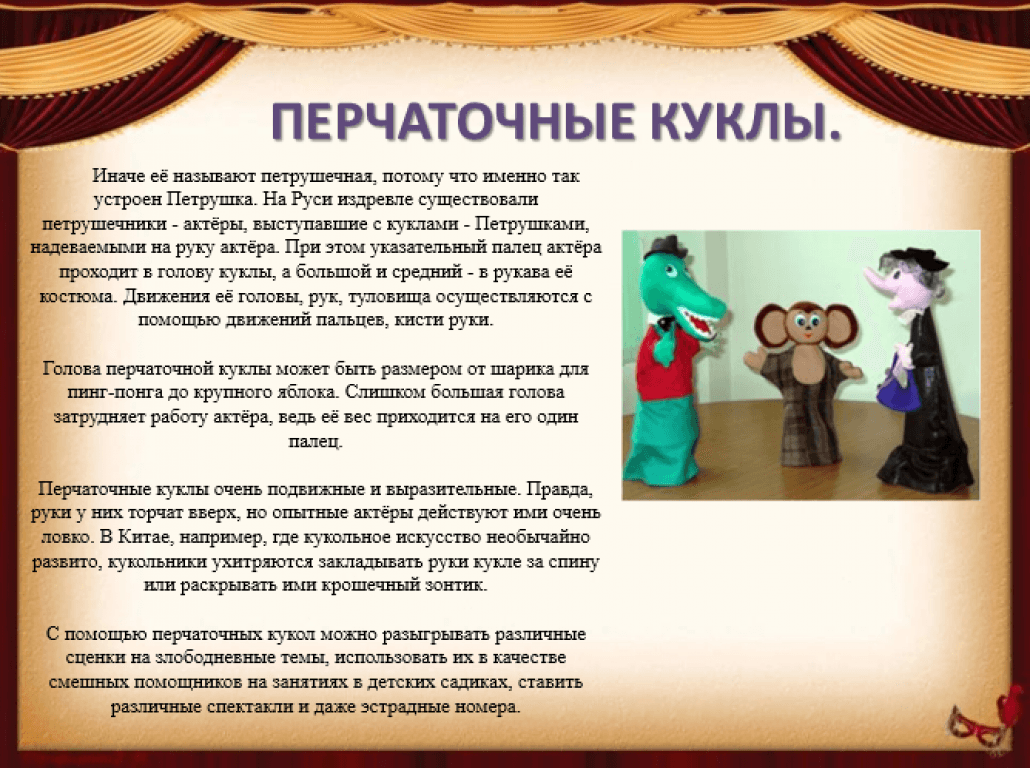 ПЕРЧАТОЧНЫЕ КУКЛЫ.

Иначе её называют петрушечная, потому что именно так устроен Петрушка. На Руси издревле существовали петрушечники - актёры, выступавшие с куклами - Петрушками, надеваемыми на руку актёра. При этом указательный палец актёра проходит в голову куклы, а большой и средний - в рукава её костюма. Движения её головы, рук, туловища осуществляются с помощью движений пальцев, кисти руки.

Голова перчаточной куклы может быть размером от шарика для пинг-понга до крупного яблока. Слишком большая голова затрудняет работу актёра, ведь её вес приходится на его один палец.

Перчаточные куклы очень подвижные и выразительные. Правда, руки у них торчат вверх, но опытные актёры действуют ими очень ловко. В Китае, например, где кукольное искусство необычайно развито, кукольники ухитряются закладывать руки кукле за спину или раскрывать ими крошечный зонтик.

С помощью перчаточных кукол можно разыгрывать различные сценки на злободневные темы, использовать их в качестве смешных помощников на занятиях в детских садиках, ставить различные спектакли и даже эстрадные номера.